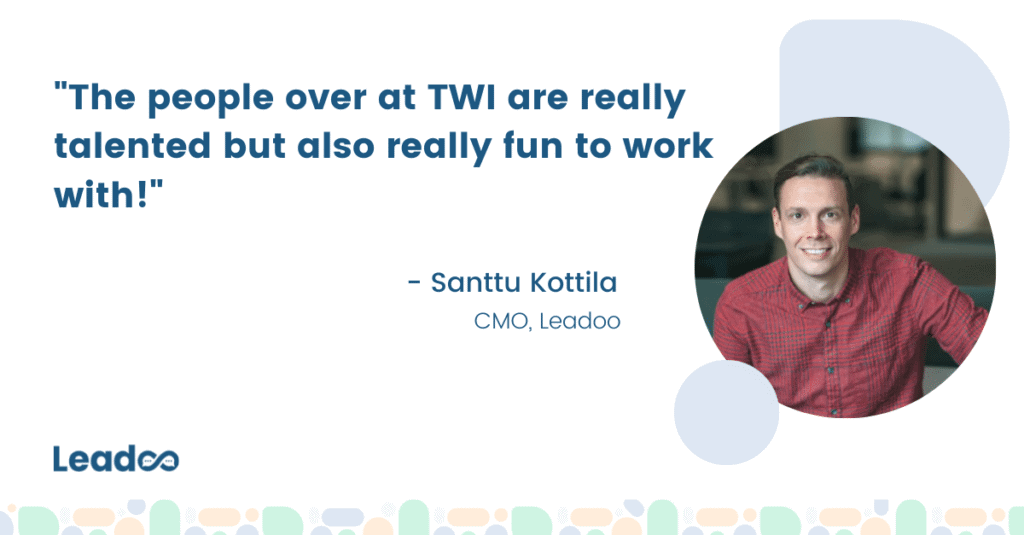 "The people over at TWI are really talented but also really fun to work with!"

- Santtu Kottila

CMO, Leadoo

Leadoo